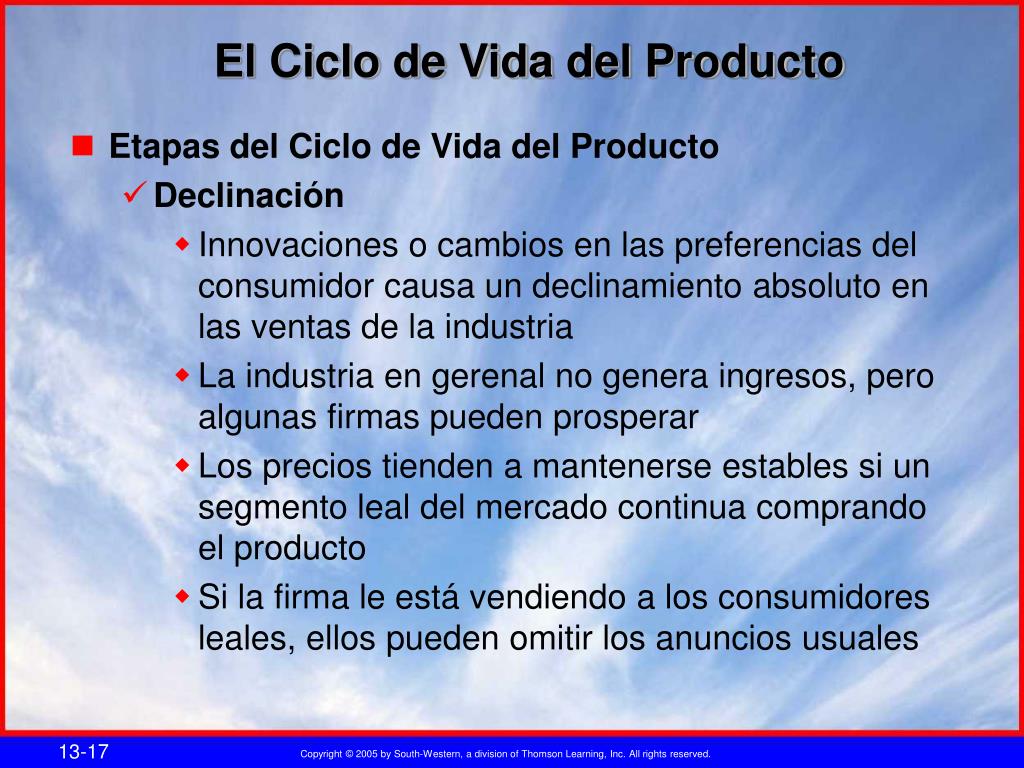 El Ciclo de Vida del Producto

Etapas del Ciclo de Vida del Producto

Declinación

Innovaciones o cambios en las preferencias del consumidor causa un declinamiento absoluto en las ventas de la industria

La industria en gerenal no genera ingresos, pero algunas firmas pueden prosperar

Los precios tienden a mantenerse estables si un segmento leal del mercado continua comprando el producto

Si la firma le está vendiendo a los consumidores leales, ellos pueden omitir los anuncios usuales

13-17

Copyright © 2005 by South-Western, a division of Thomson Learning, Inc. All rights reserved.